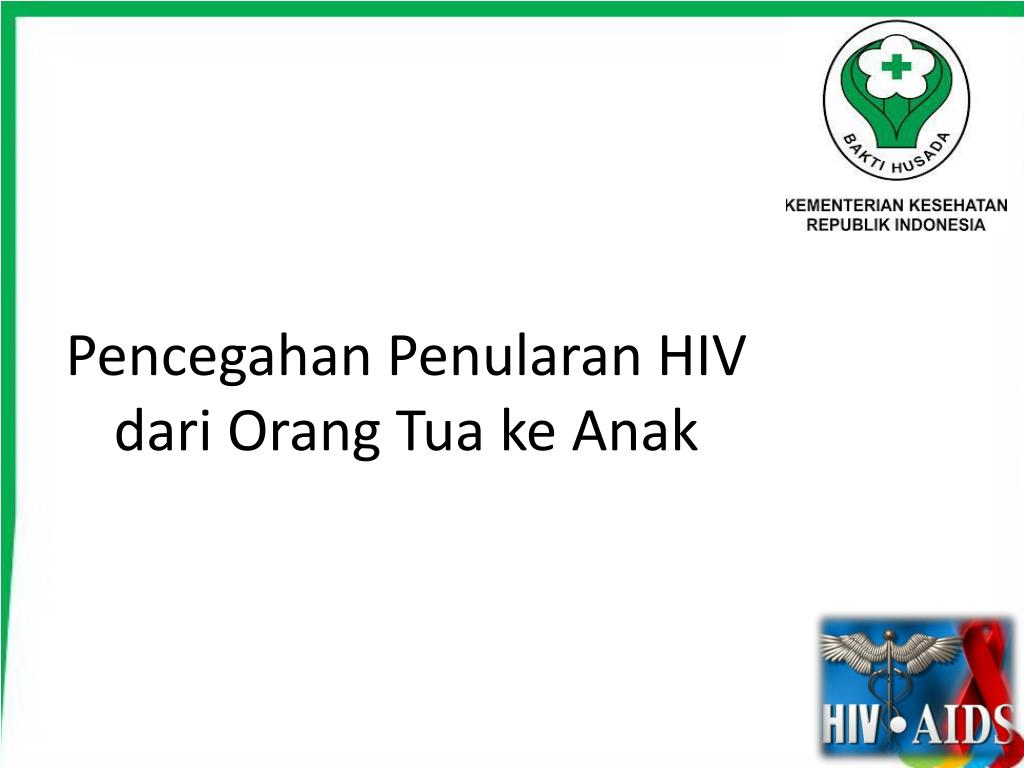 BAKTI HUSADA

KEMENTERIAN KESEHATAN
REPUBLIK INDONESIA

Pencegahan Penularan HIV dari Orang Tua ke Anak

HIV • AIDS